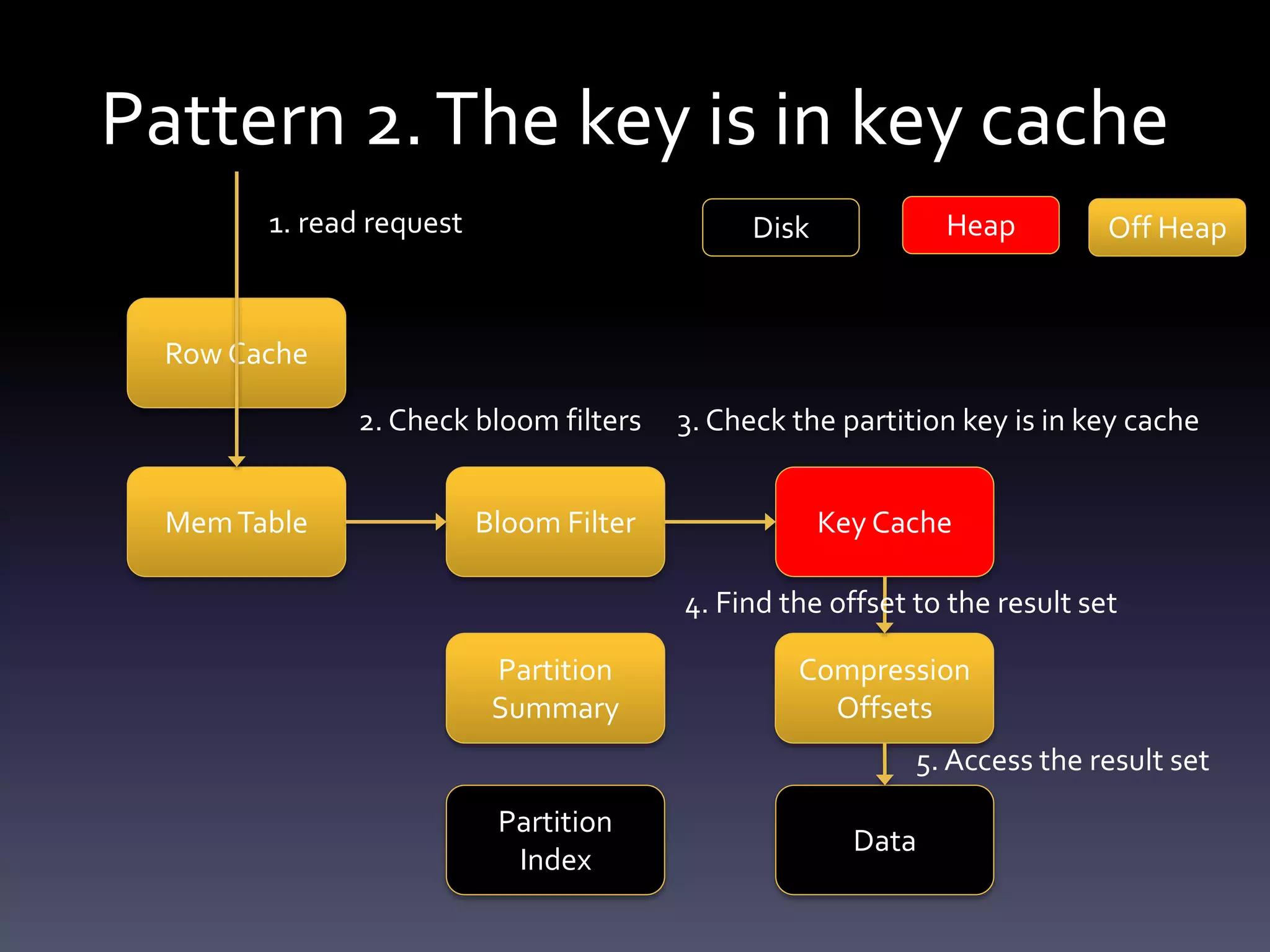 Pattern 2. The key is in key cache

1. read request

Disk

Heap

Off Heap

Row Cache

2. Check bloom filters

3. Check the partition key is in key cache

Mem Table

Bloom Filter

Key Cache

4. Find the offset to the result set

Partition Summary

Compression Offsets

5. Access the result set

Partition Index

Data